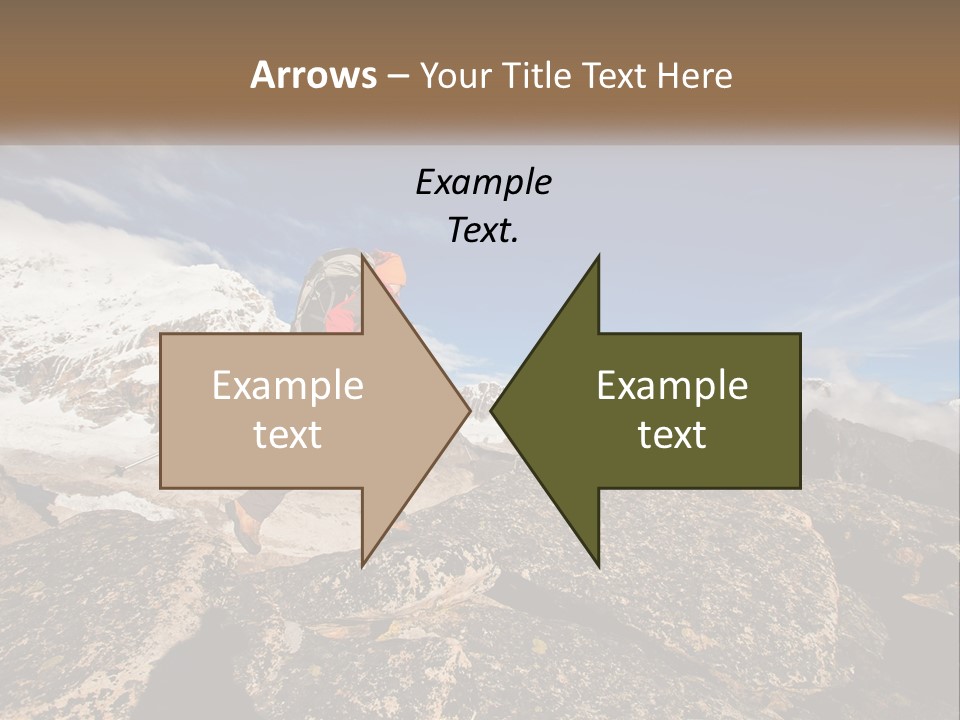 Arrows – Your Title Text Here

Example Text.

Example text

Example text